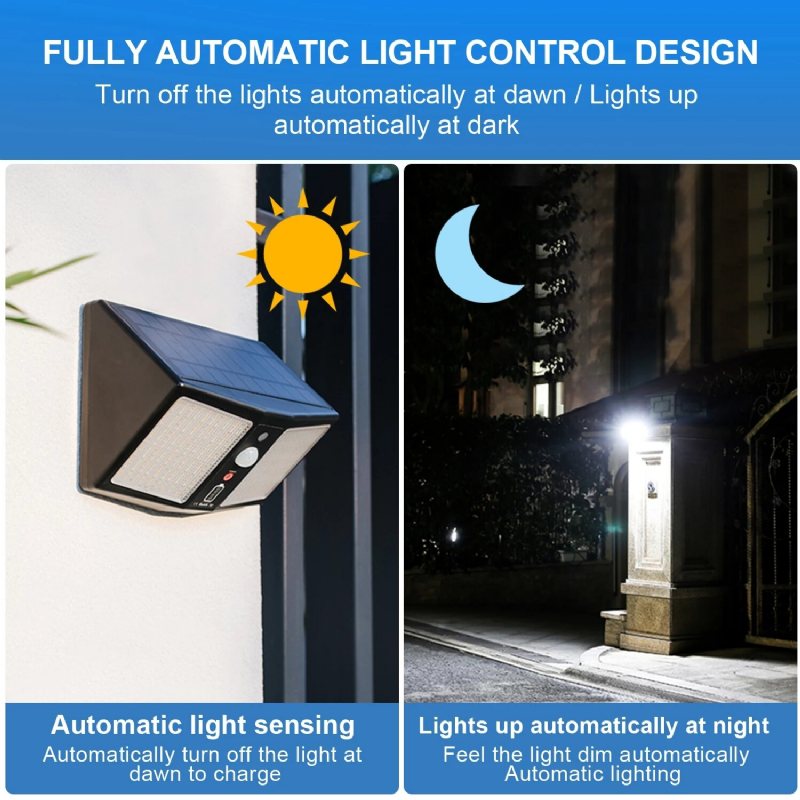 FULLY AUTOMATIC LIGHT CONTROL DESIGN

Turn off the lights automatically at dawn / Lights up automatically at dark

Automatic light sensing

Automatically turn off the light at dawn to charge

Lights up automatically at night

Feel the light dim automatically
Automatic lighting